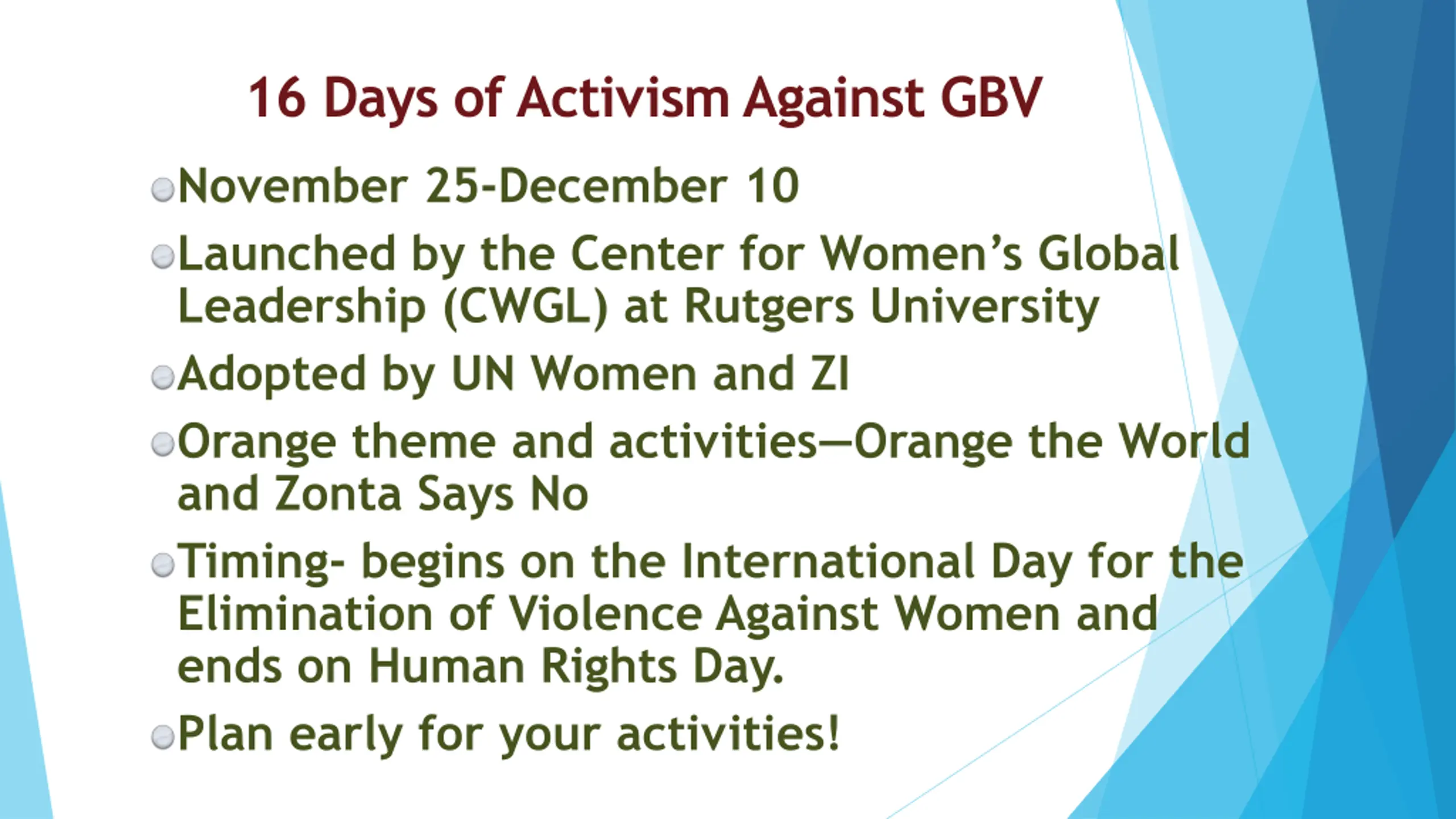 16 Days of Activism Against GBV

November 25-December 10

Launched by the Center for Women's Global Leadership (CWGL) at Rutgers University

Adopted by UN Women and ZI

Orange theme and activities—Orange the World and Zonta Says No

Timing- begins on the International Day for the Elimination of Violence Against Women and ends on Human Rights Day.

Plan early for your activities!